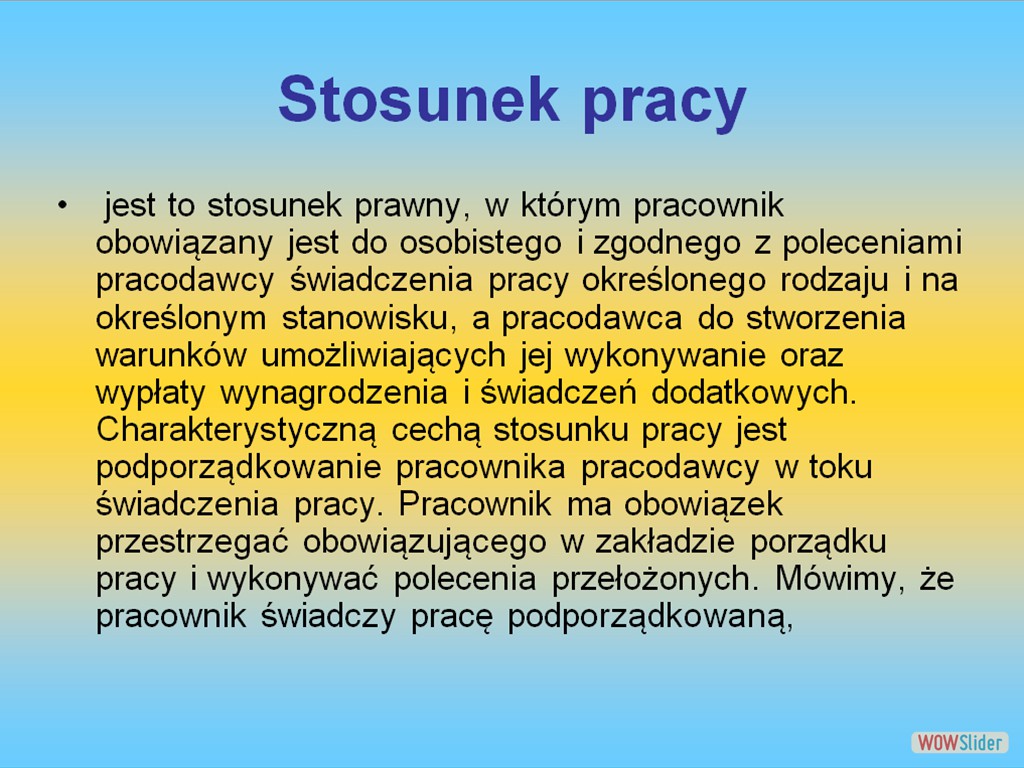 Stosunek pracy

• jest to stosunek prawny, w którym pracownik obowiązany jest do osobistego i zgodnego z poleceniami pracodawcy świadczenia pracy określonego rodzaju i na określonym stanowisku, a pracodawca do stworzenia warunków umożliwiających jej wykonywanie oraz wypłaty wynagrodzenia i świadczeń dodatkowych. Charakterystyczną cechą stosunku pracy jest podporządkowanie pracownika pracodawcy w toku świadczenia pracy. Pracownik ma obowiązek przestrzegać obowiązującego w zakładzie porządku pracy i wykonywać polecenia przełożonych. Mówimy, że pracownik świadczy pracę podporządkowaną,

WOWSlider